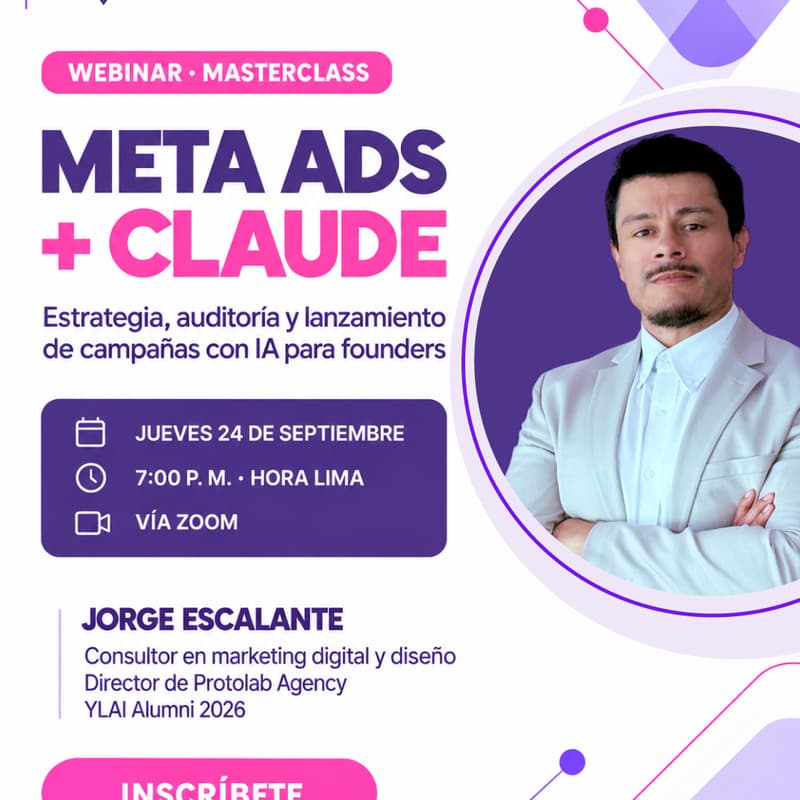 WEBINAR · MASTERCLASS

META ADS + CLAUDE

Estrategia, auditoría y lanzamiento de campañas con IA para founders

JUEVES 24 DE SEPTIEMBRE
7:00 P. M. · HORA LIMA
VÍA ZOOM

JORGE ESCALANTE
Consultor en marketing digital y diseño
Director de Protolab Agency
YLAI Alumni 2026

INSCRÍBETE